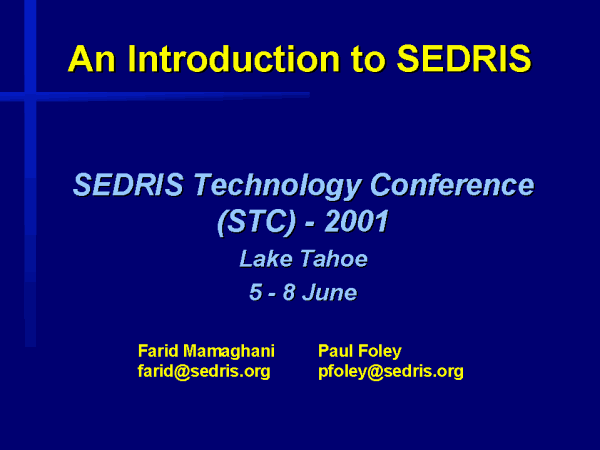 An Introduction to SEDRIS

SEDRIS Technology Conference (STC) - 2001

Lake Tahoe

5 - 8 June

Farid Mamaghani
farid@sedris.org

Paul Foley
pfoley@sedris.org